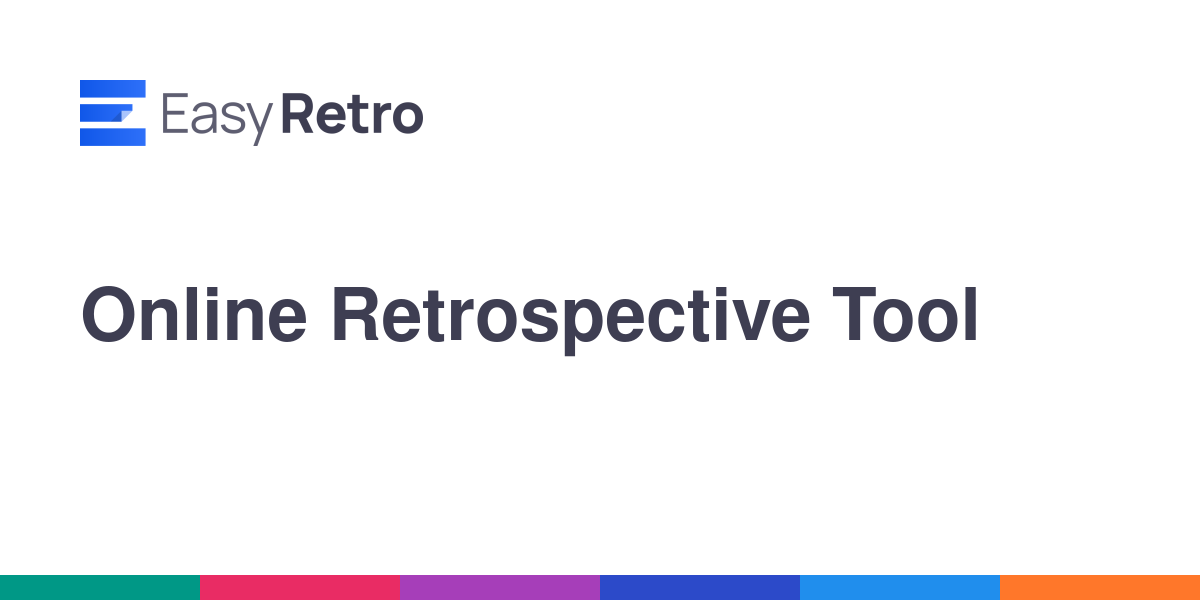 EasyRetro

Online Retrospective Tool